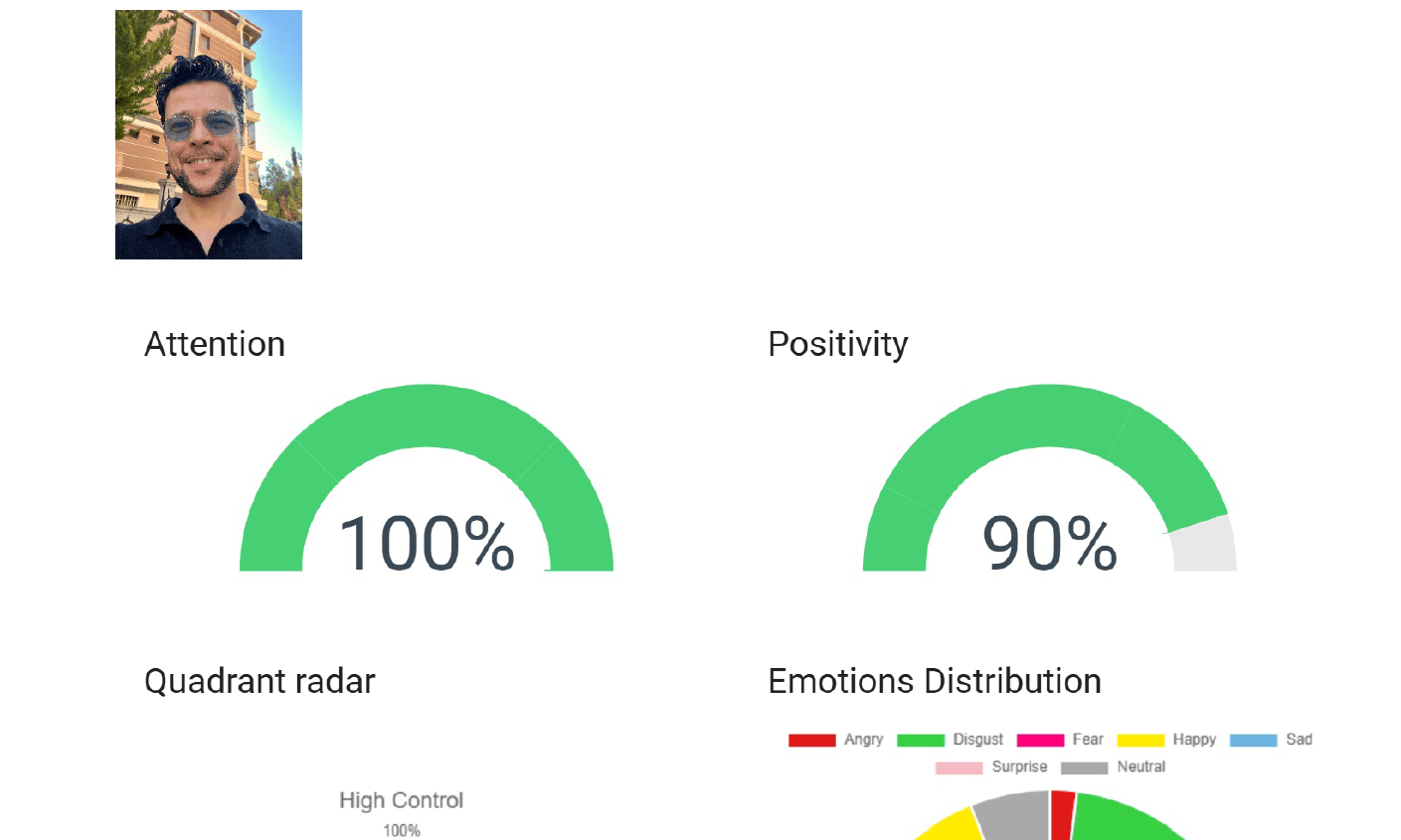 Attention

100%

Positivity

90%

Quadrant radar

High Control
100%

Emotions Distribution

Angry Disgust Fear Happy Sad Surprise Neutral